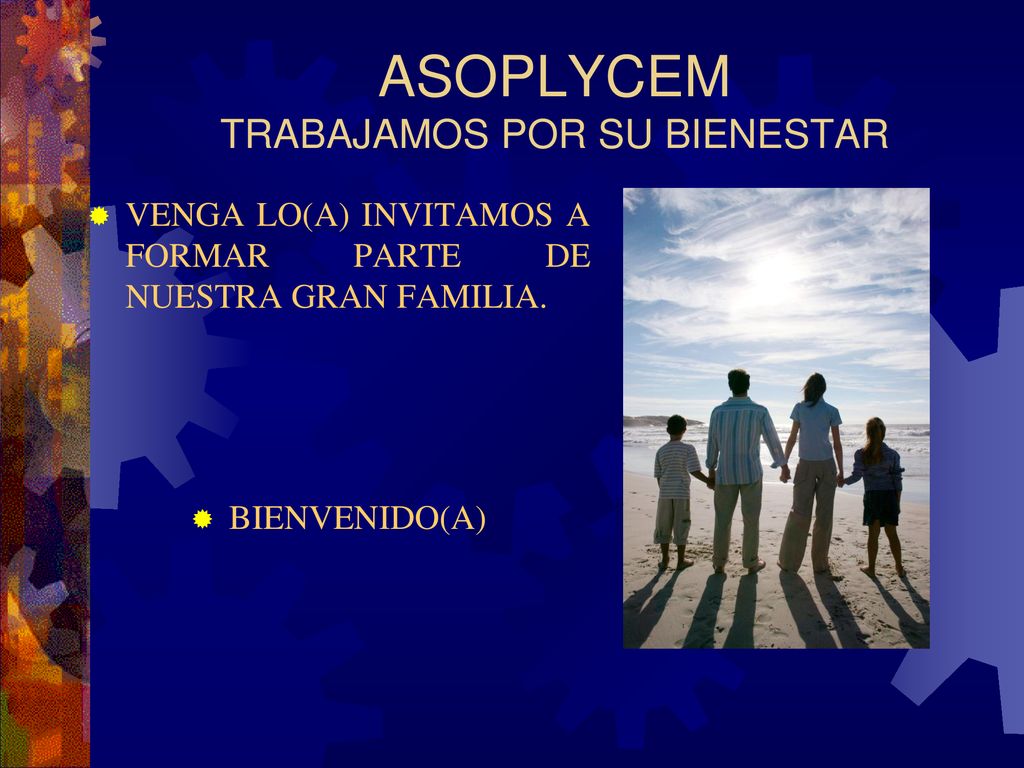 ASOPLYCEM
TRABAJAMOS POR SU BIENESTAR

VENGA LO(A) INVITAMOS A FORMAR PARTE DE NUESTRA GRAN FAMILIA.

BIENVENIDO(A)